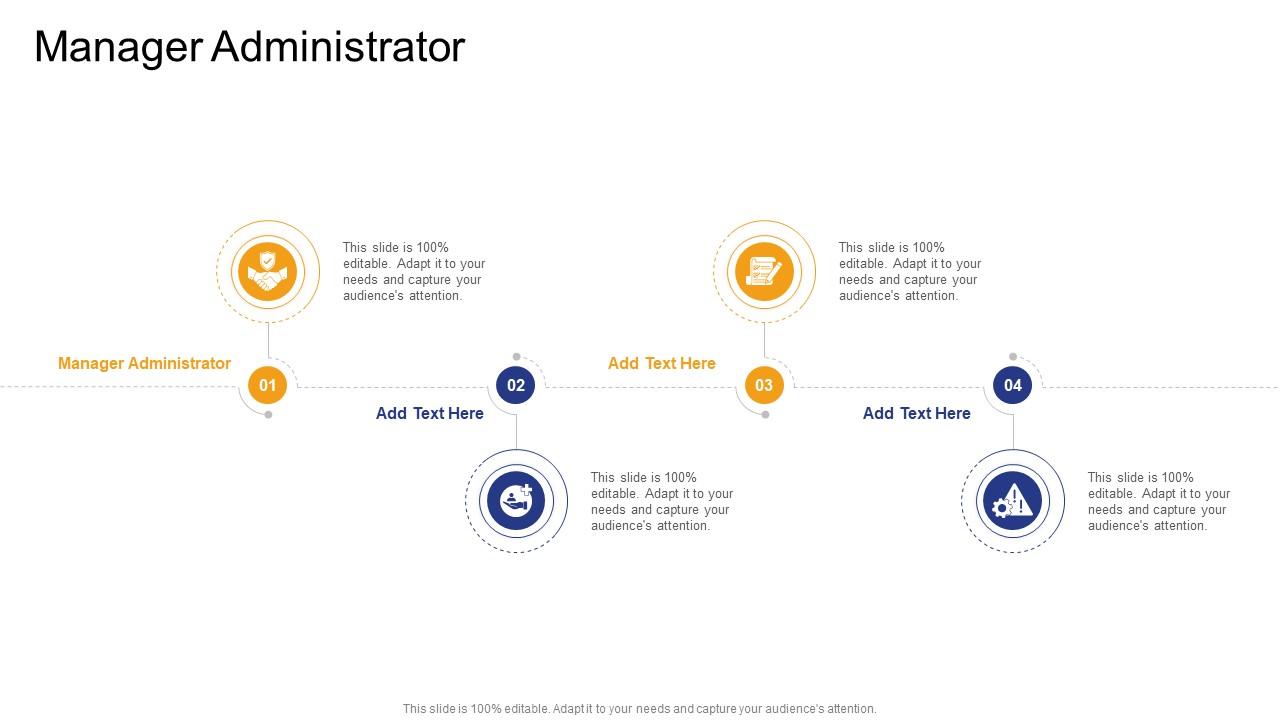 Manager Administrator

This slide is 100% editable. Adapt it to your needs and capture your audience's attention.

Manager Administrator

01

02

Add Text Here

This slide is 100% editable. Adapt it to your needs and capture your audience's attention.

This slide is 100% editable. Adapt it to your needs and capture your audience's attention.

Add Text Here

03

04

Add Text Here

This slide is 100% editable. Adapt it to your needs and capture your audience's attention.

This slide is 100% editable. Adapt it to your needs and capture your audience's attention.